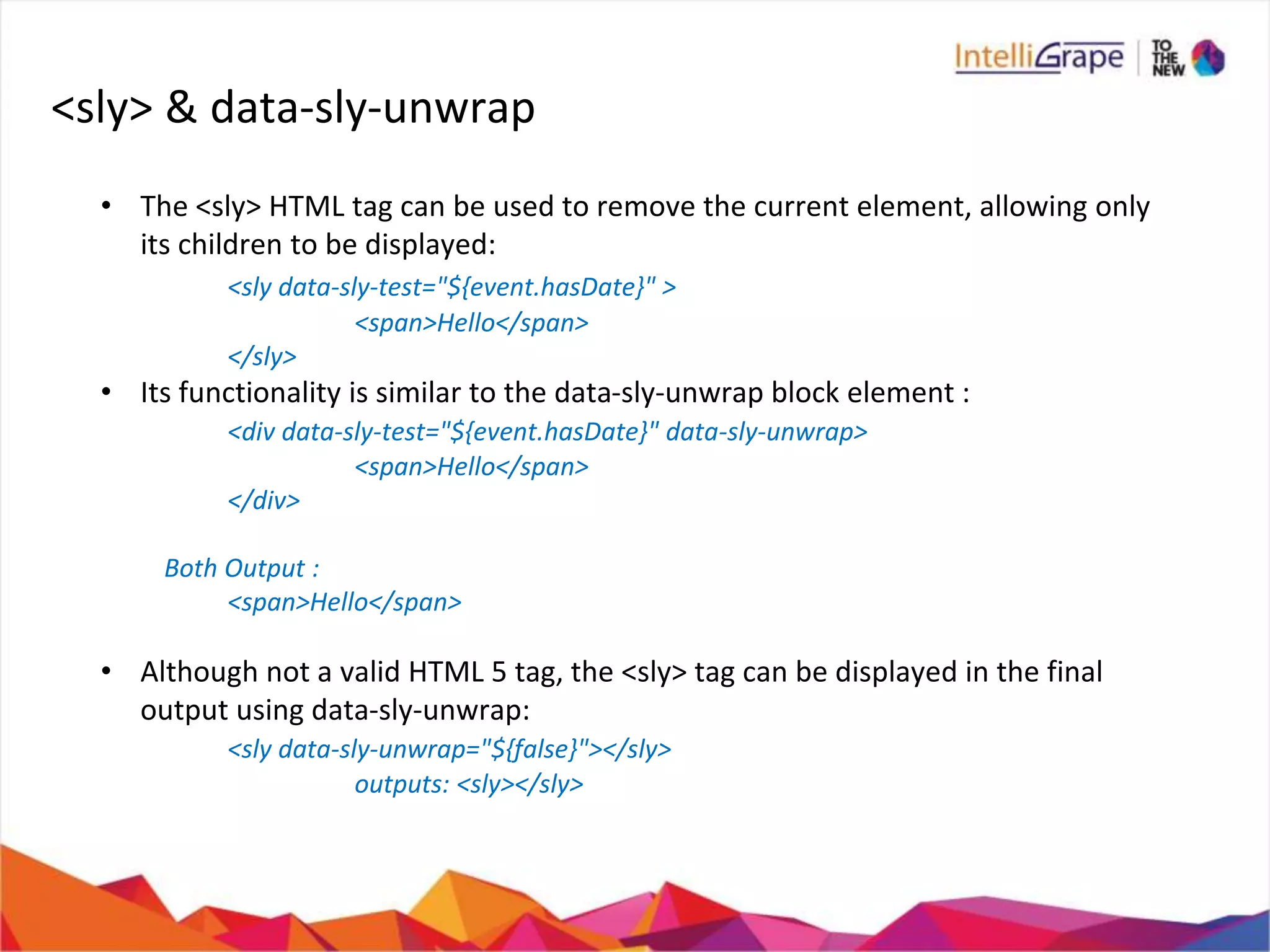 IntelliGrape | TO THE NEW

<sly> & data-sly-unwrap

• The <sly> HTML tag can be used to remove the current element, allowing only its children to be displayed:

<sly data-sly-test="${event.hasDate}" >
<span>Hello</span>
</sly>

• Its functionality is similar to the data-sly-unwrap block element :

<div data-sly-test="${event.hasDate}" data-sly-unwrap>
<span>Hello</span>
</div>

Both Output :
<span>Hello</span>

• Although not a valid HTML 5 tag, the <sly> tag can be displayed in the final output using data-sly-unwrap:

<sly data-sly-unwrap="${false}"></sly>
outputs: <sly></sly>